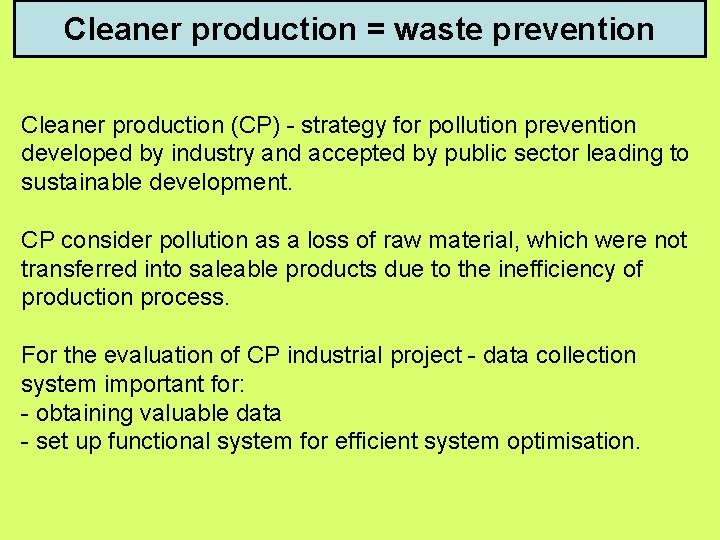 Cleaner production = waste prevention

Cleaner production (CP) - strategy for pollution prevention developed by industry and accepted by public sector leading to sustainable development.

CP consider pollution as a loss of raw material, which were not transferred into saleable products due to the inefficiency of production process.

For the evaluation of CP industrial project - data collection system important for:
- obtaining valuable data
- set up functional system for efficient system optimisation.